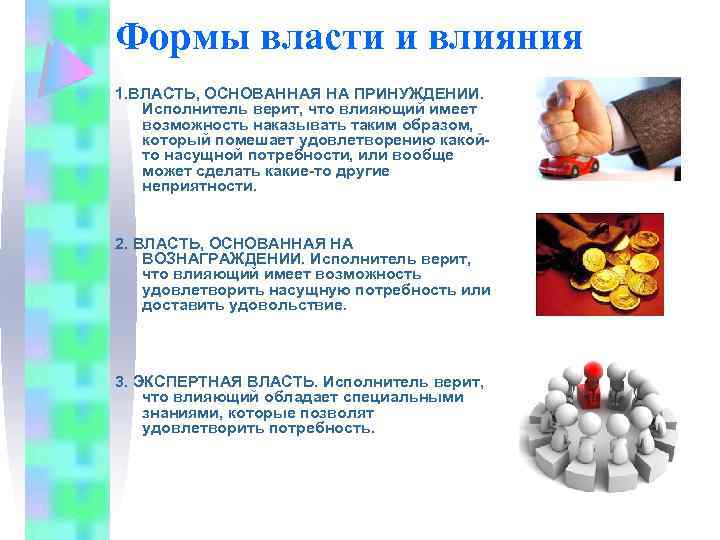 Формы власти и влияния

1.ВЛАСТЬ, ОСНОВАННАЯ НА ПРИНУЖДЕНИИ. Исполнитель верит, что влияющий имеет возможность наказывать таким образом, который помешает удовлетворению какой-то насущной потребности, или вообще может сделать какие-то другие неприятности.

2. ВЛАСТЬ, ОСНОВАННАЯ НА ВОЗНАГРАЖДЕНИИ. Исполнитель верит, что влияющий имеет возможность удовлетворить насущную потребность или доставить удовольствие.

3. ЭКСПЕРТНАЯ ВЛАСТЬ. Исполнитель верит, что влияющий обладает специальными знаниями, которые позволят удовлетворить потребность.